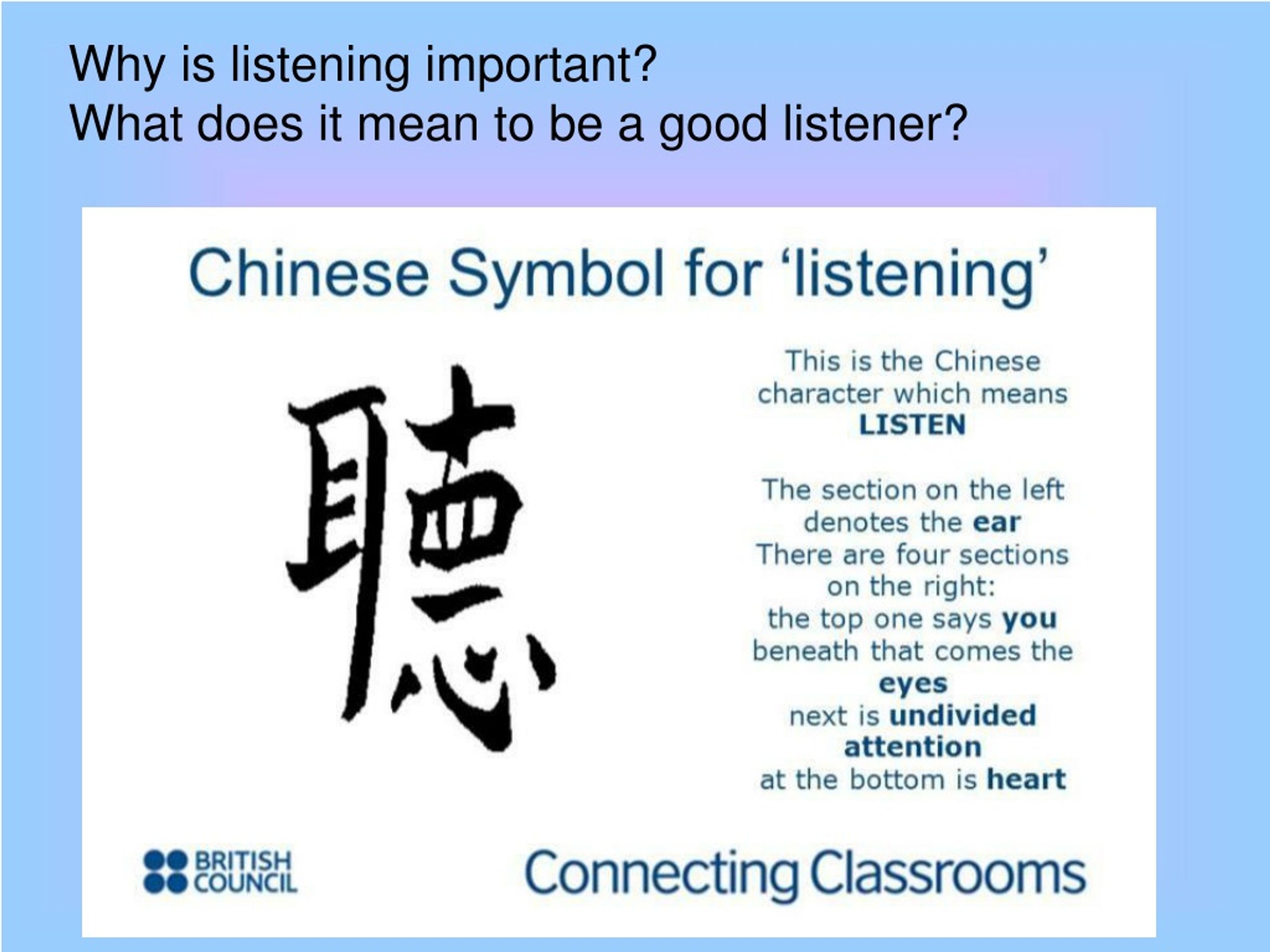 Why is listening important?
What does it mean to be a good listener?

Chinese Symbol for ‘listening’

聽

This is the Chinese character which means LISTEN

The section on the left denotes the ear
There are four sections on the right:
the top one says you
beneath that comes the eyes
next is undivided attention
at the bottom is heart

BRITISH COUNCIL

Connecting Classrooms